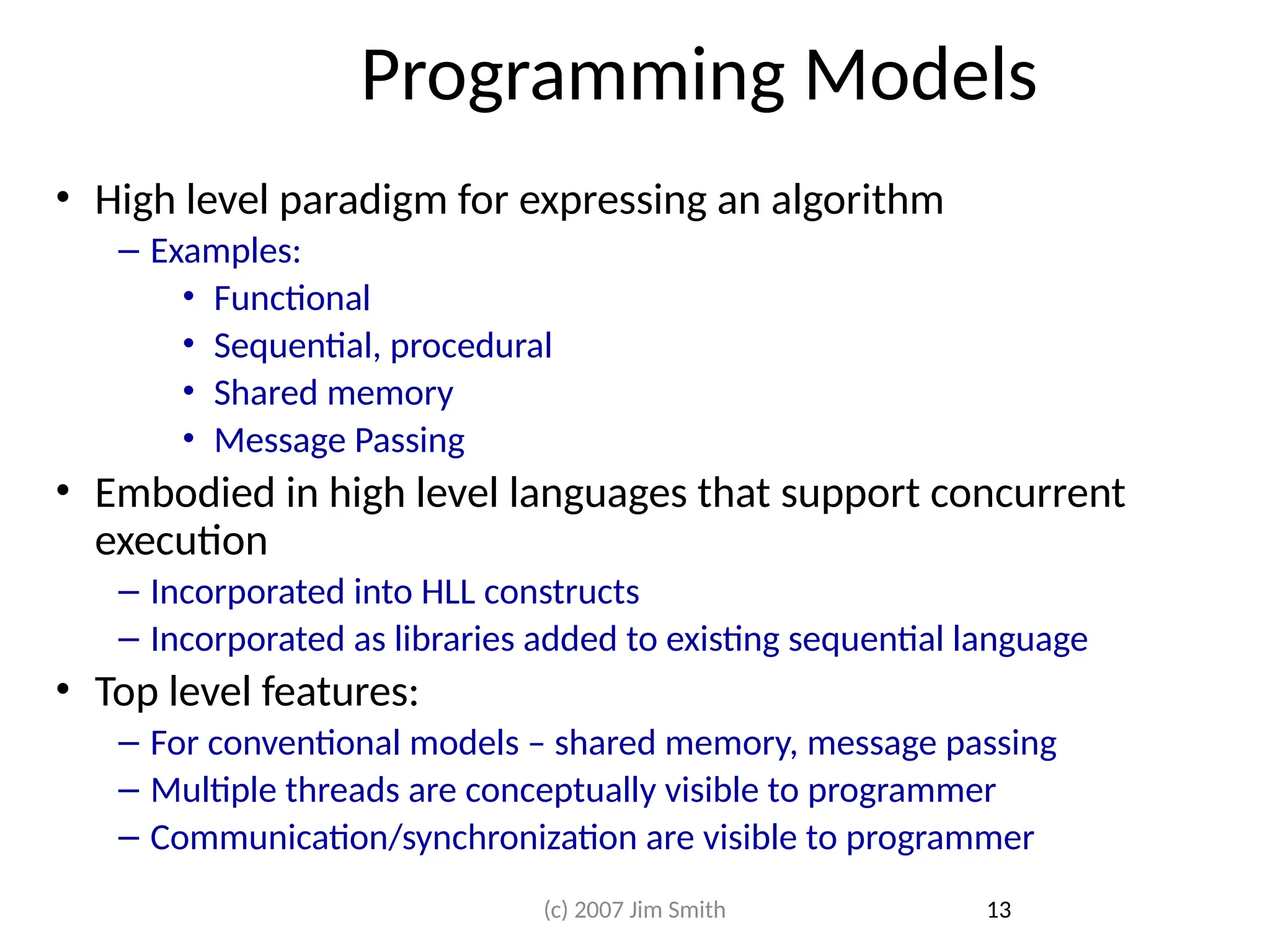 Programming Models

• High level paradigm for expressing an algorithm
– Examples:
• Functional
• Sequential, procedural
• Shared memory
• Message Passing

• Embodied in high level languages that support concurrent execution
– Incorporated into HLL constructs
– Incorporated as libraries added to existing sequential language

• Top level features:
– For conventional models – shared memory, message passing
– Multiple threads are conceptually visible to programmer
– Communication/synchronization are visible to programmer

(c) 2007 Jim Smith

13